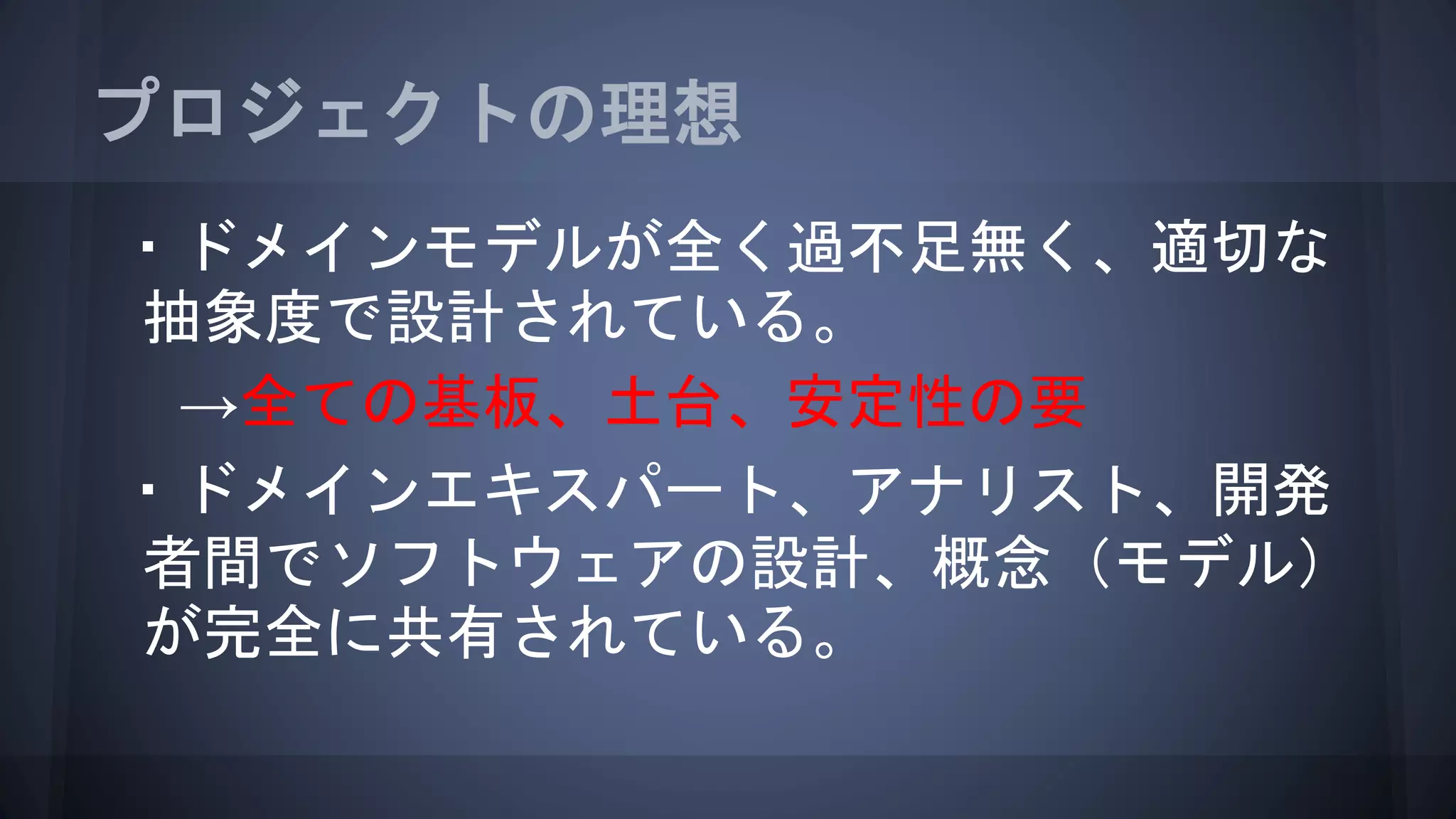 プロジェクトの理想

・ドメインモデルが全く過不足無く、適切な抽象度で設計されている。

→全ての基板、土台、安定性の要

・ドメインエキスパート、アナリスト、開発者間でソフトウェアの設計、概念（モデル）が完全に共有されている。